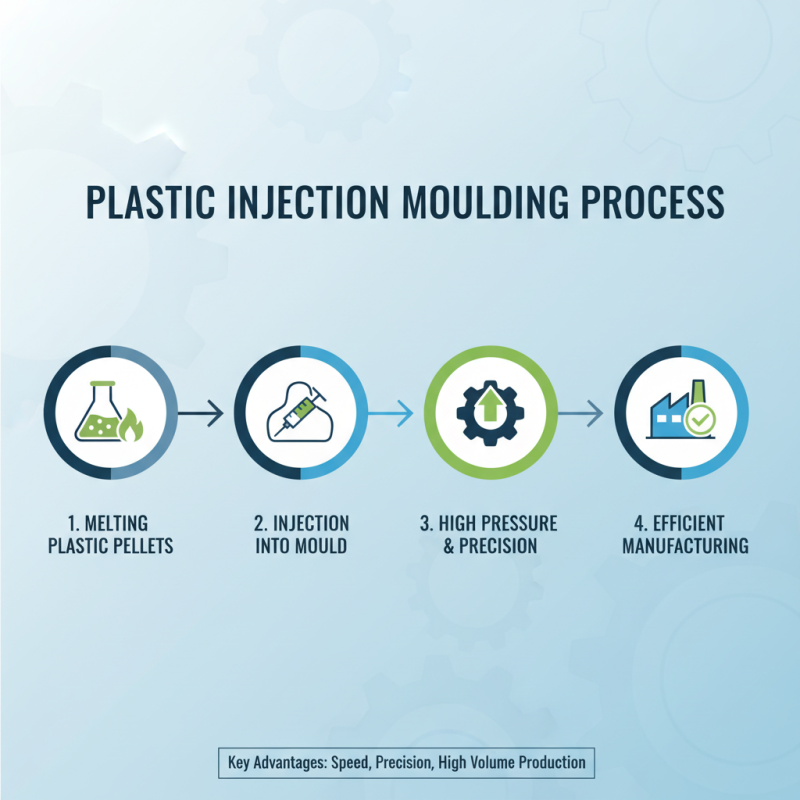 PLASTIC INJECTION MOULDING PROCESS

1. MELTING PLASTIC PELLETS

2. INJECTION INTO MOULD

3. HIGH PRESSURE & PRECISION

4. EFFICIENT MANUFACTURING

Key Advantages: Speed, Precision, High Volume Production